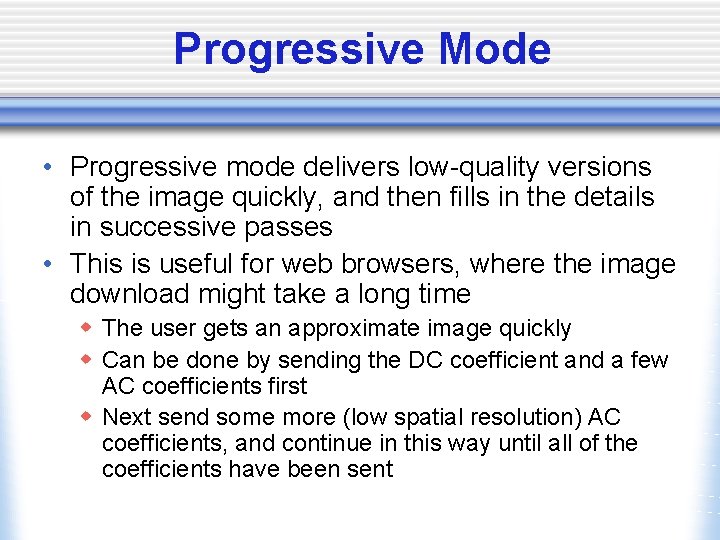 Progressive Mode

• Progressive mode delivers low-quality versions of the image quickly, and then fills in the details in successive passes

• This is useful for web browsers, where the image download might take a long time

◆ The user gets an approximate image quickly

◆ Can be done by sending the DC coefficient and a few AC coefficients first

◆ Next send some more (low spatial resolution) AC coefficients, and continue in this way until all of the coefficients have been sent